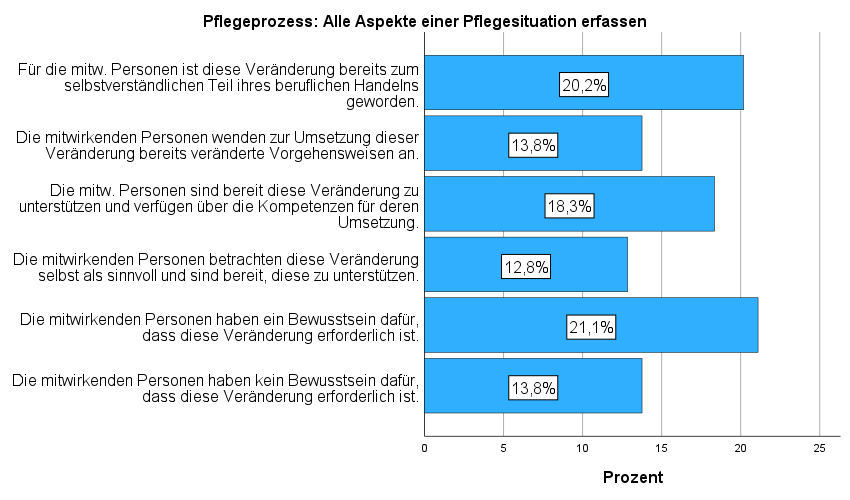 Pflegeprozess: Alle Aspekte einer Pflegesituation erfassen

Für die mitw. Personen ist diese Veränderung bereits zum selbstverständlichen Teil ihres beruflichen Handelns geworden.

20,2%

Die mitwirkenden Personen wenden zur Umsetzung dieser Veränderung bereits veränderte Vorgehensweisen an.

13,8%

Die mitw. Personen sind bereit diese Veränderung zu unterstützen und verfügen über die Kompetenzen für deren Umsetzung.

18,3%

Die mitwirkenden Personen betrachten diese Veränderung selbst als sinnvoll und sind bereit, diese zu unterstützen.

12,8%

Die mitwirkenden Personen haben ein Bewusstsein dafür, dass diese Veränderung erforderlich ist.

21,1%

Die mitwirkenden Personen haben kein Bewusstsein dafür, dass diese Veränderung erforderlich ist.

13,8%

0 5 10 15 20 25

Prozent